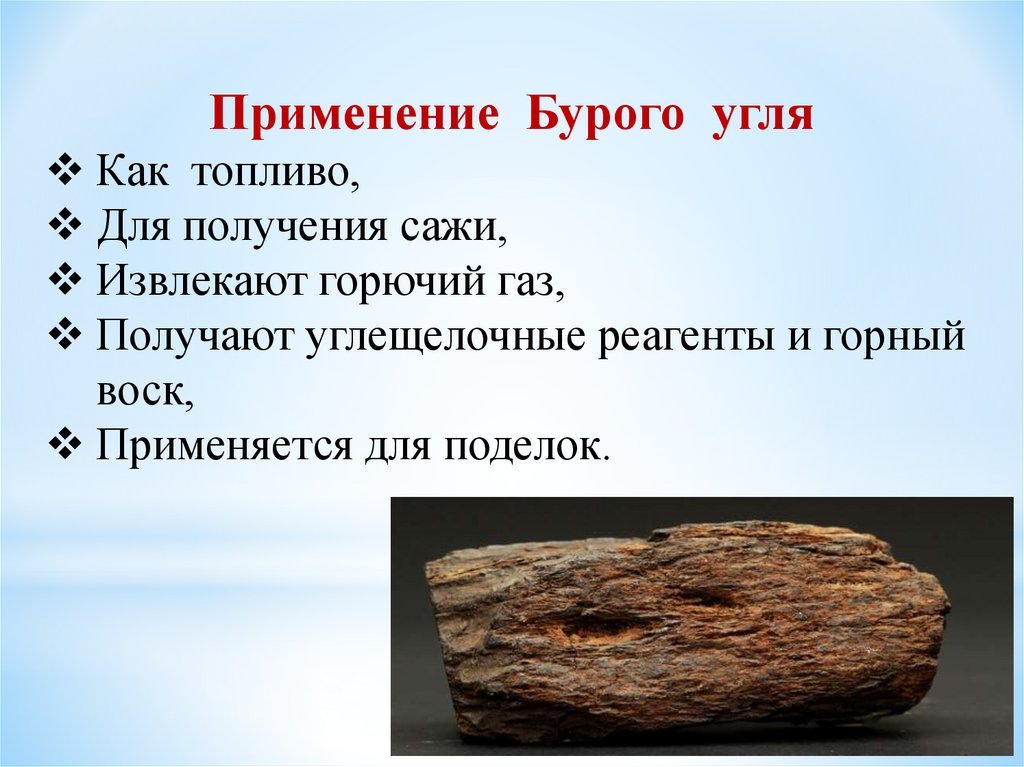 Применение Бурого угля

❖ Как топливо,
❖ Для получения сажи,
❖ Извлекают горючий газ,
❖ Получают углещелочные реагенты и горный воск,
❖ Применяется для поделок.